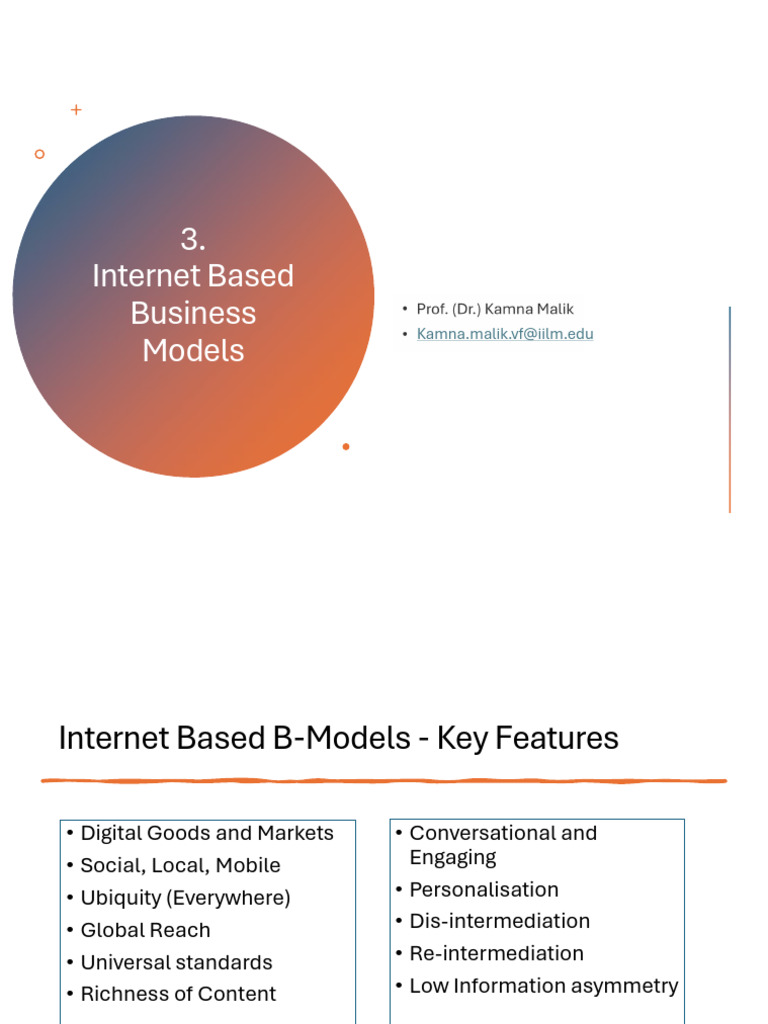 3.
Internet Based Business Models

• Prof. (Dr.) Kamna Malik
• Kamna.malik.vf@iilm.edu

Internet Based B-Models - Key Features

• Digital Goods and Markets
• Social, Local, Mobile
• Ubiquity (Everywhere)
• Global Reach
• Universal standards
• Richness of Content

• Conversational and Engaging
• Personalisation
• Dis-intermediation
• Re-intermediation
• Low Information asymmetry